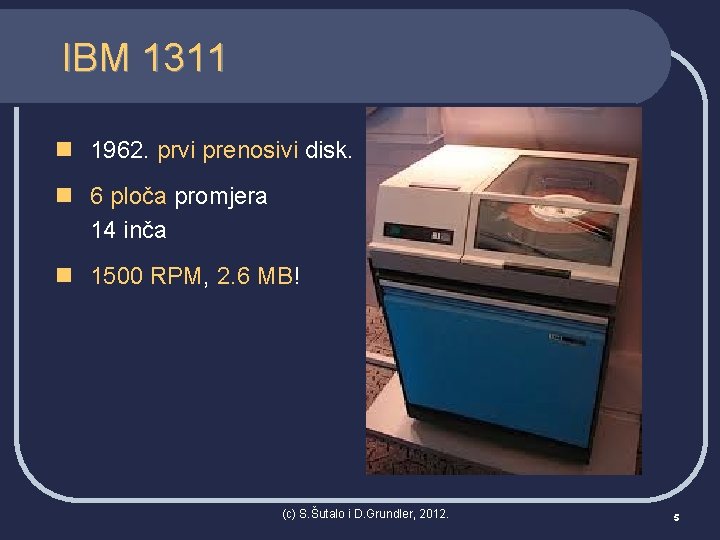 IBM 1311

1962. prvi prenosivi disk.

6 ploča promjera 14 inča

1500 RPM, 2.6 MB!

(c) S.Šutalo i D.Grundler, 2012.

5